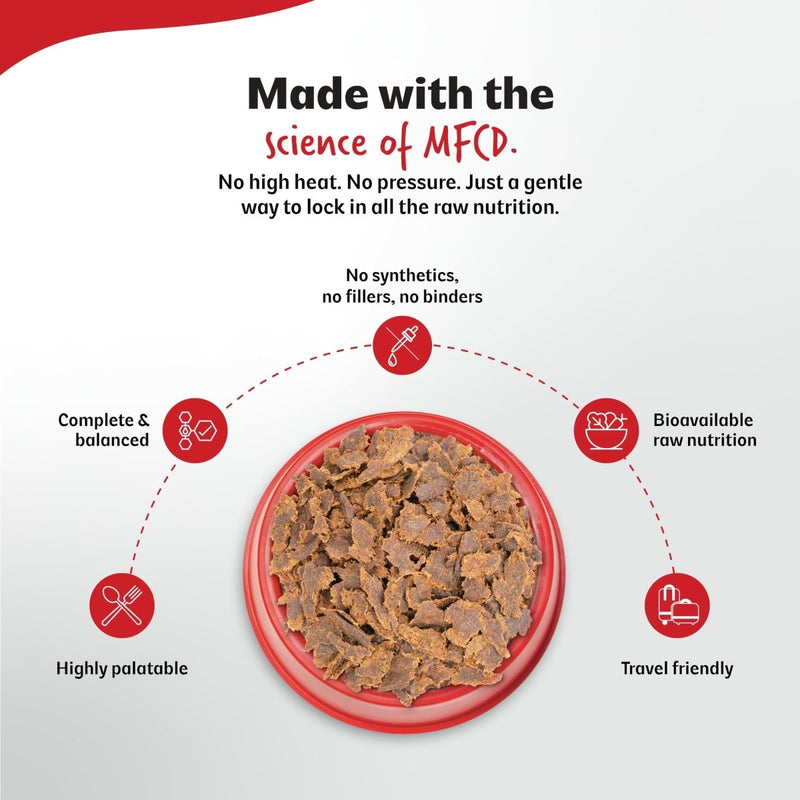 Made with the science of MFCD.

No high heat. No pressure. Just a gentle way to lock in all the raw nutrition.

No synthetics, no fillers, no binders

Complete & balanced

Bioavailable raw nutrition

Highly palatable

Travel friendly